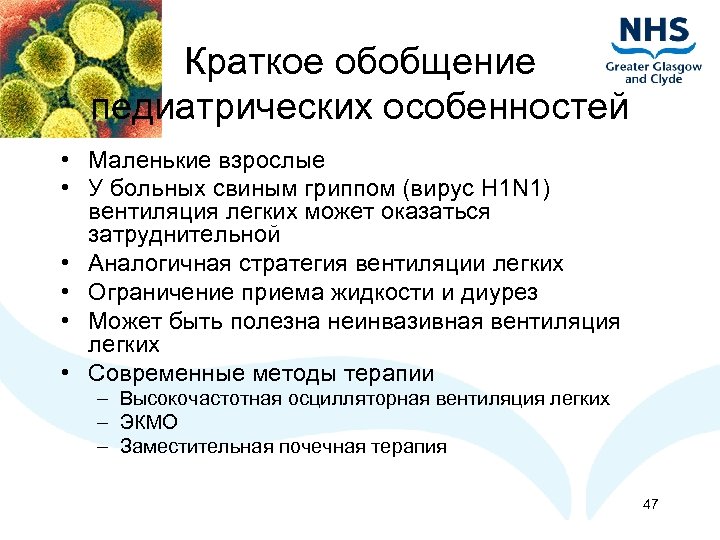 NHS
Greater Glasgow and Clyde

Краткое обобщение педиатрических особенностей

• Маленькие взрослые
• У больных свиным гриппом (вирус H1N1) вентиляция легких может оказаться затруднительной
• Аналогичная стратегия вентиляции легких
• Ограничение приема жидкости и диурез
• Может быть полезна неинвазивная вентиляция легких
• Современные методы терапии
– Высокочастотная осцилляторная вентиляция легких
– ЭКМО
– Заместительная почечная терапия

47